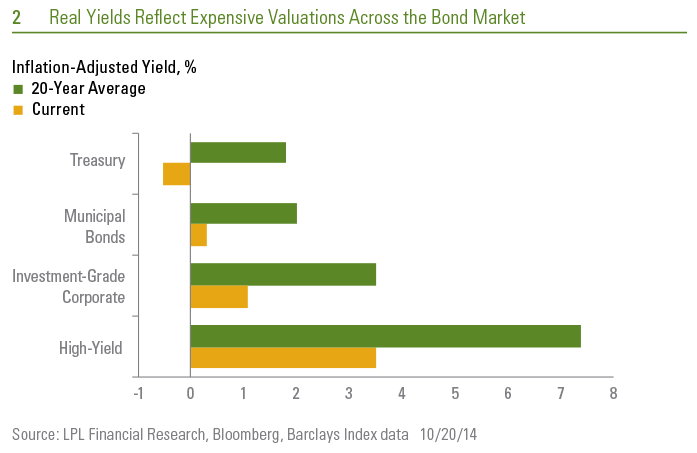 2 Real Yields Reflect Expensive Valuations Across the Bond Market

Inflation-Adjusted Yield, %
20-Year Average
Current

Treasury
Municipal Bonds
Investment-Grade Corporate
High-Yield

-1 0 1 2 3 4 5 6 7 8

Source: LPL Financial Research, Bloomberg, Barclays Index data 10/20/14